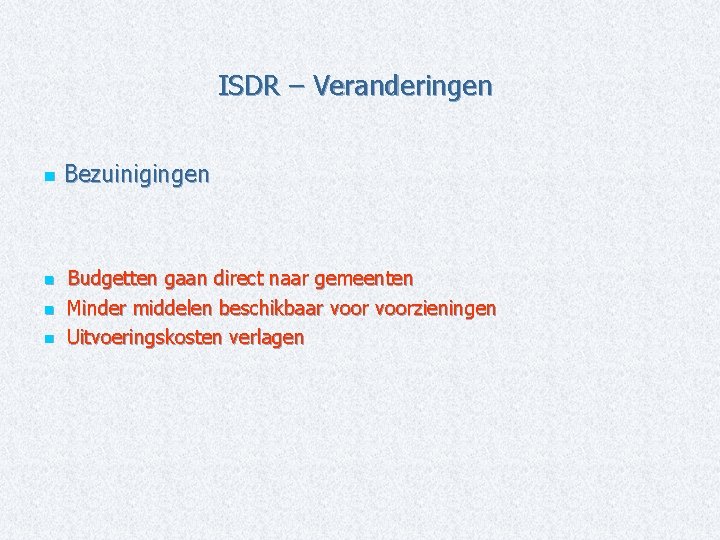 ISDR – Veranderingen

- Bezuinigingen

- Budgetten gaan direct naar gemeenten
- Minder middelen beschikbaar voor voorzieningen
- Uitvoeringskosten verlagen